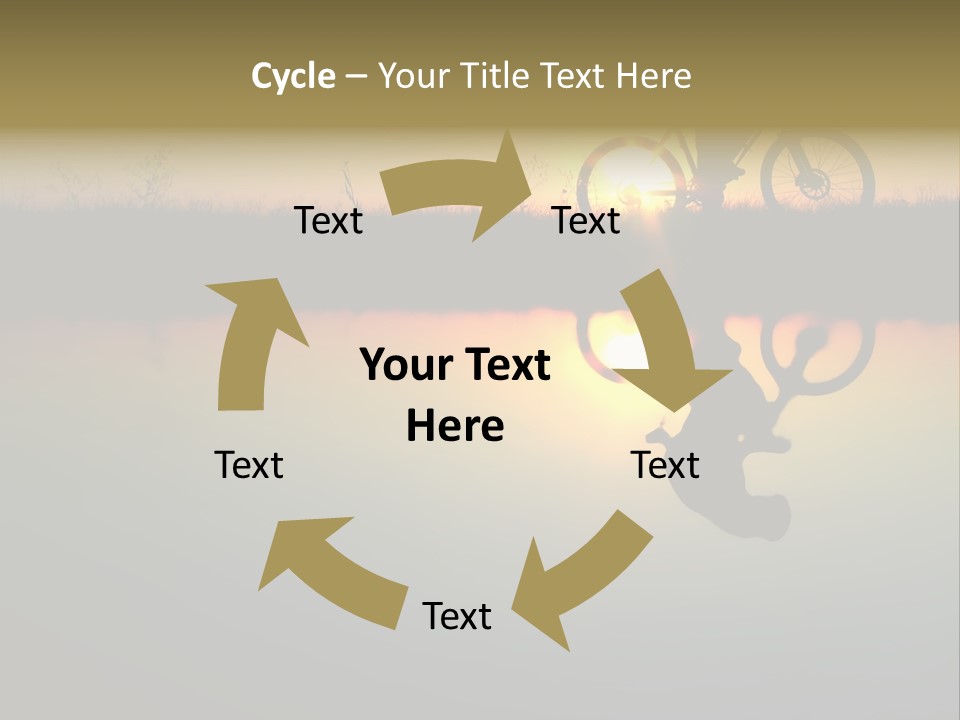 Cycle – Your Title Text Here

Text

Text

Your Text Here

Text

Text

Text